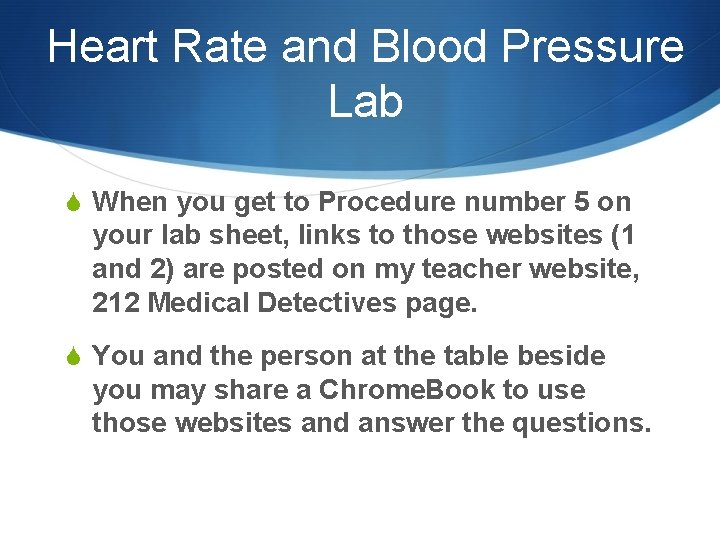 Heart Rate and Blood Pressure Lab

When you get to Procedure number 5 on your lab sheet, links to those websites (1 and 2) are posted on my teacher website, 212 Medical Detectives page.

You and the person at the table beside you may share a ChromeBook to use those websites and answer the questions.